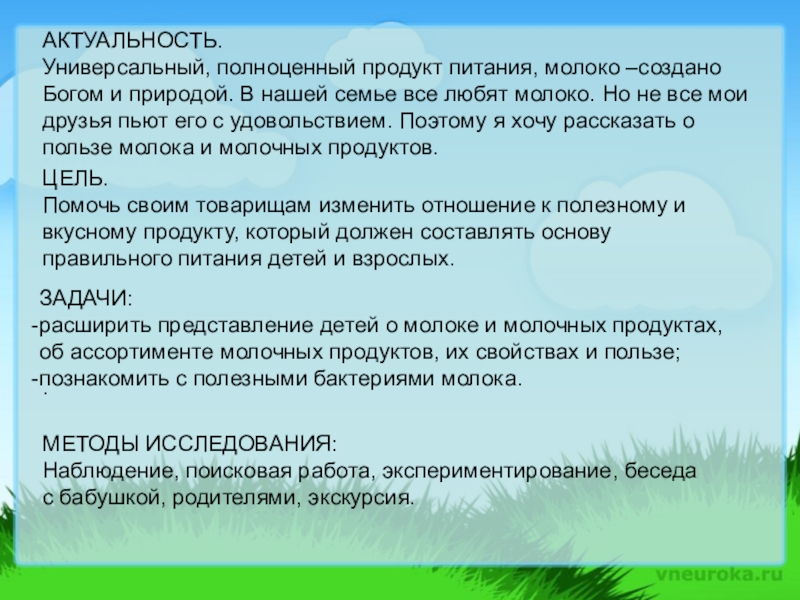 АКТУАЛЬНОСТЬ.
Универсальный, полноценный продукт питания, молоко –создано Богом и природой. В нашей семье все любят молоко. Но не все мои друзья пьют его с удовольствием. Поэтому я хочу рассказать о пользе молока и молочных продуктов.

ЦЕЛЬ.
Помочь своим товарищам изменить отношение к полезному и вкусному продукту, который должен составлять основу правильного питания детей и взрослых.

ЗАДАЧИ:
-расширить представление детей о молоке и молочных продуктах, об ассортименте молочных продуктов, их свойствах и пользе;
-познакомить с полезными бактериями молока.

.

МЕТОДЫ ИССЛЕДОВАНИЯ:
Наблюдение, поисковая работа, экспериментирование, беседа с бабушкой, родителями, экскурсия.

vneuroka.ru